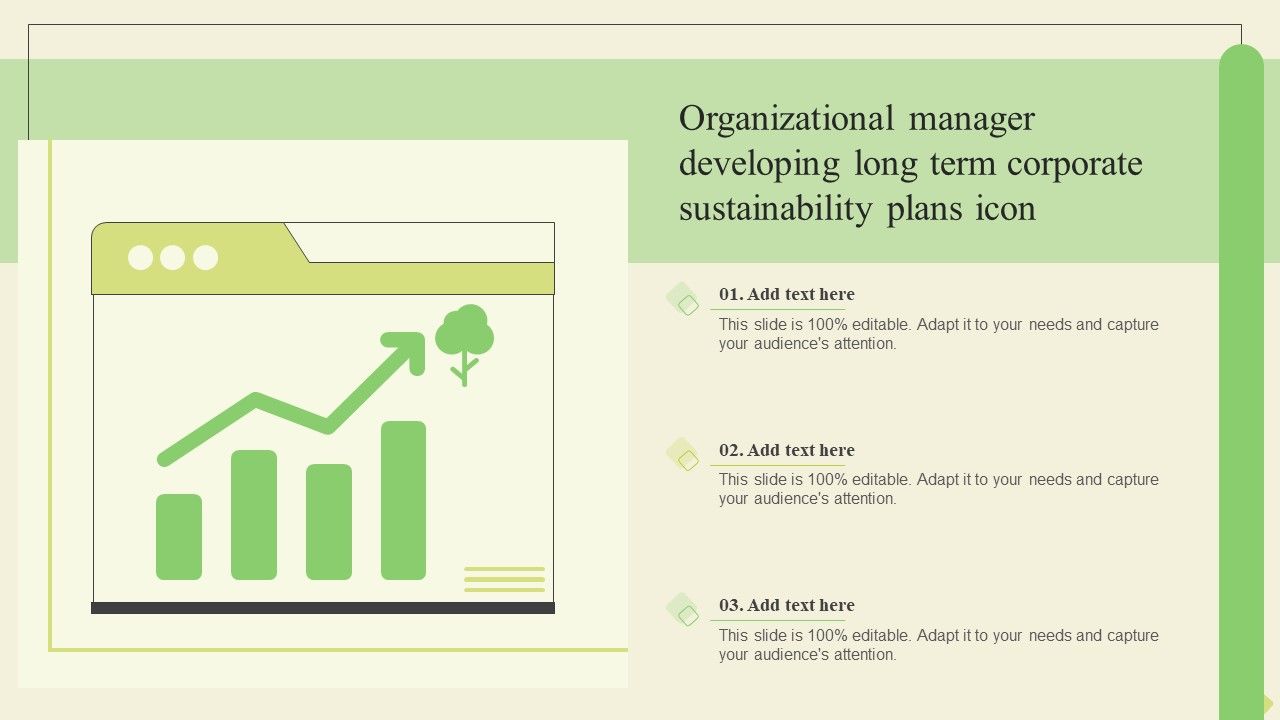 Organizational manager developing long term corporate sustainability plans icon

01. Add text here

This slide is 100% editable. Adapt it to your needs and capture your audience's attention.

02. Add text here

This slide is 100% editable. Adapt it to your needs and capture your audience's attention.

03. Add text here

This slide is 100% editable. Adapt it to your needs and capture your audience's attention.